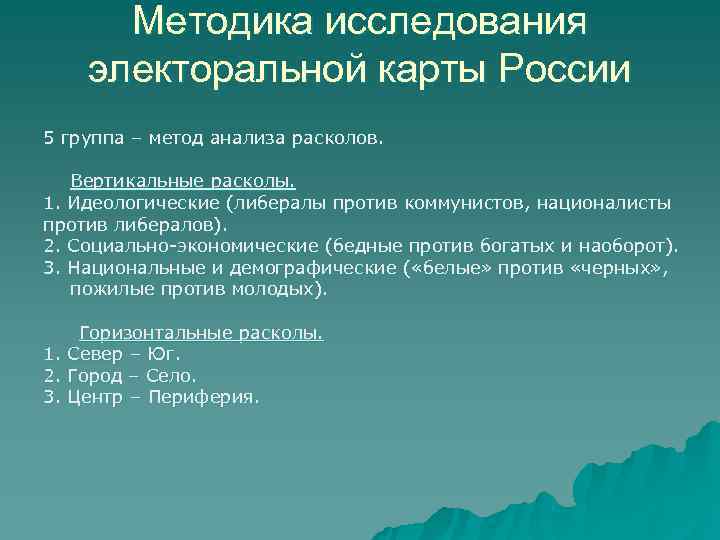 Методика исследования электоральной карты России

5 группа – метод анализа расколов.

Вертикальные расколы.
1. Идеологические (либералы против коммунистов, националисты против либералов).
2. Социально-экономические (бедные против богатых и наоборот).
3. Национальные и демографические («белые» против «черных», пожилые против молодых).

Горизонтальные расколы.
1. Север – Юг.
2. Город – Село.
3. Центр – Периферия.